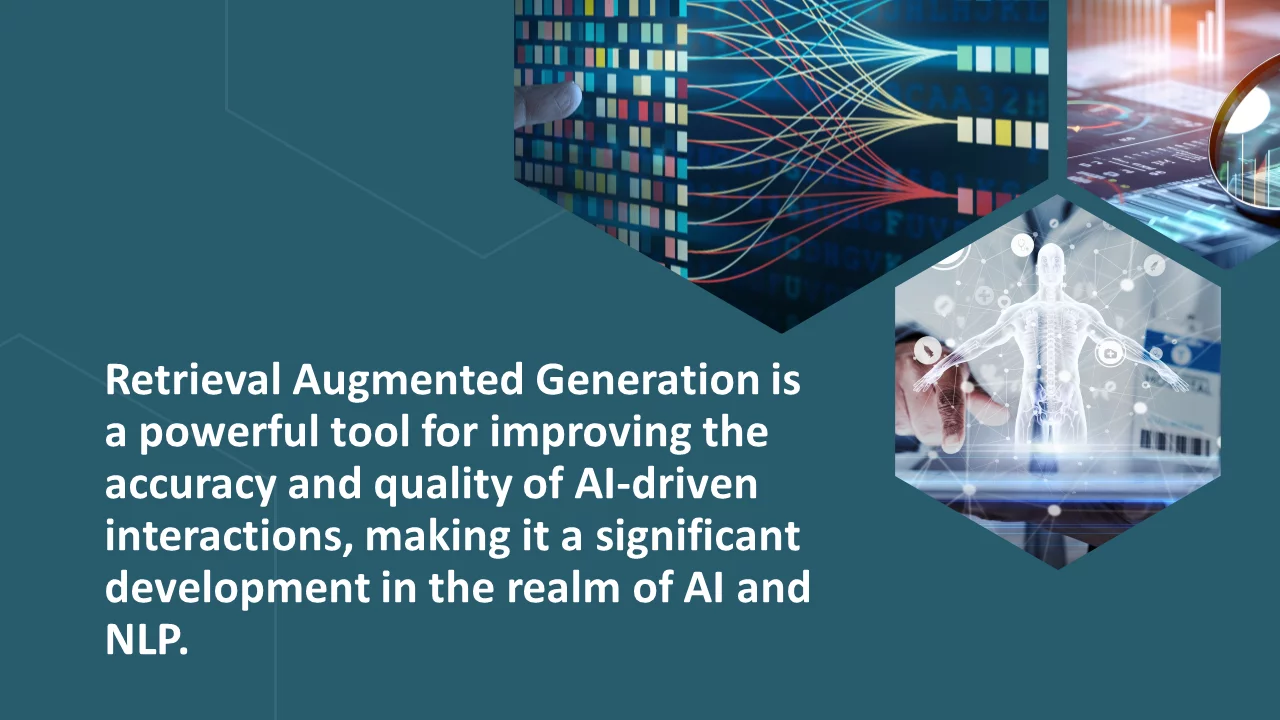 Retrieval Augmented Generation is a powerful tool for improving the accuracy and quality of AI-driven interactions, making it a significant development in the realm of AI and NLP.